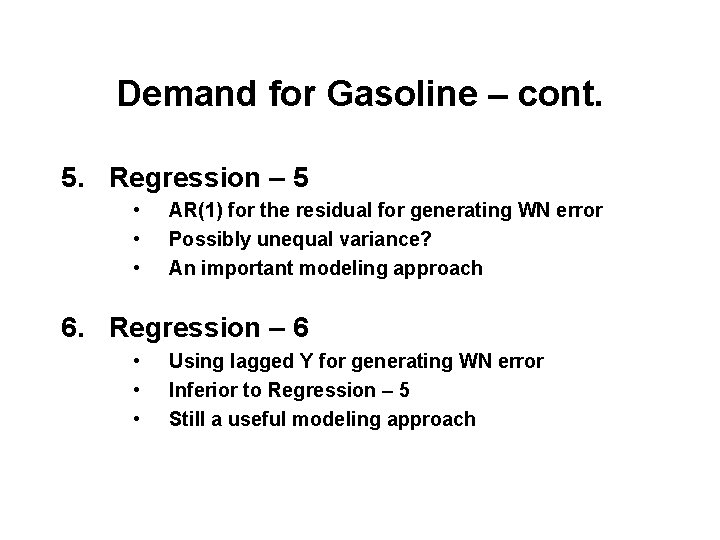 Demand for Gasoline – cont.

5. Regression – 5
• AR(1) for the residual for generating WN error
• Possibly unequal variance?
• An important modeling approach

6. Regression – 6
• Using lagged Y for generating WN error
• Inferior to Regression – 5
• Still a useful modeling approach